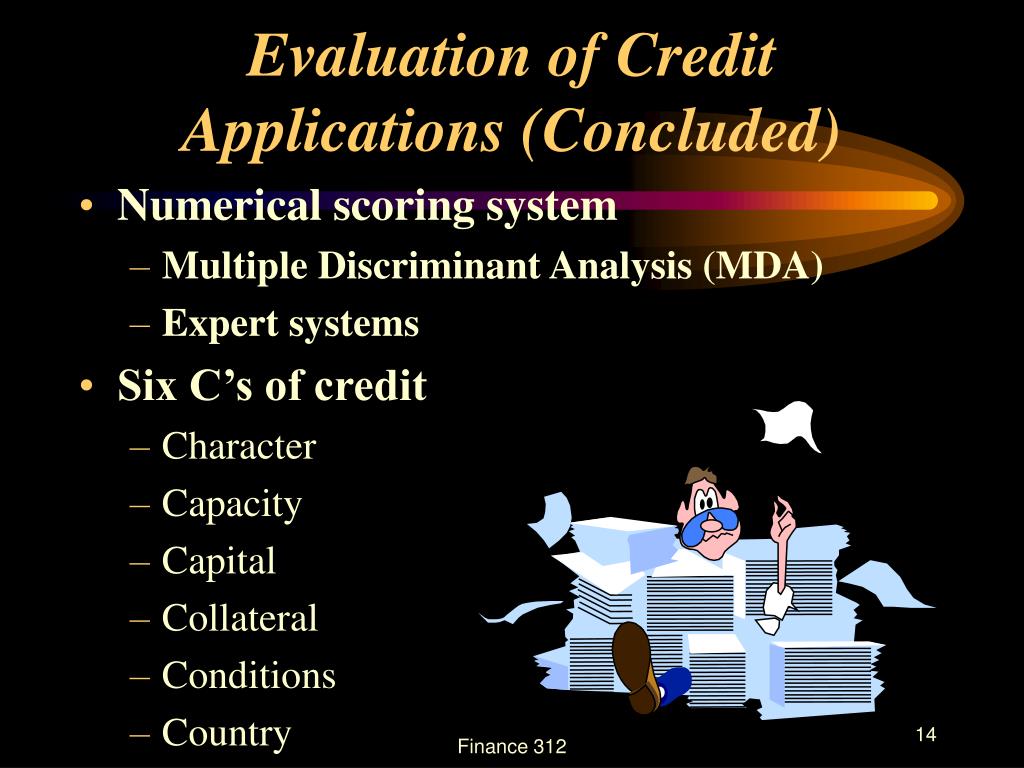 Evaluation of Credit Applications (Concluded)

• Numerical scoring system
– Multiple Discriminant Analysis (MDA)
– Expert systems

• Six C’s of credit
– Character
– Capacity
– Capital
– Collateral
– Conditions
– Country

Finance 312

14